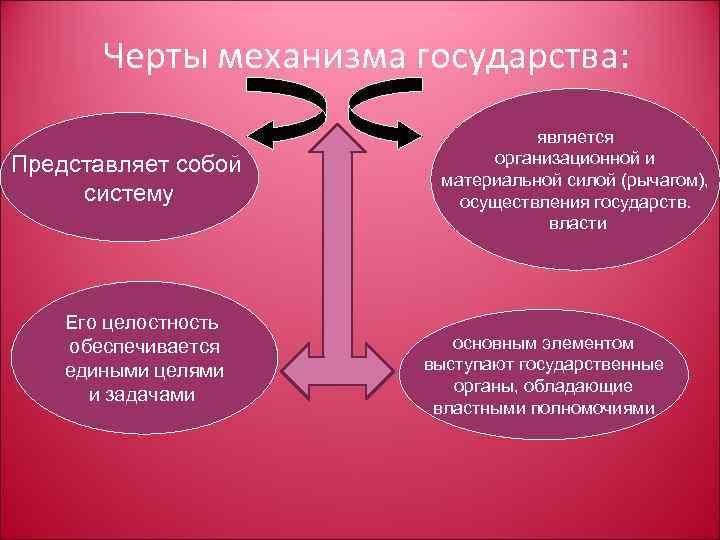 Черты механизма государства:

Представляет собой систему

является организационной и материальной силой (рычагом), осуществления государств. власти

Его целостность обеспечивается едиными целями и задачами

основным элементом выступают государственные органы, обладающие властными полномочиями